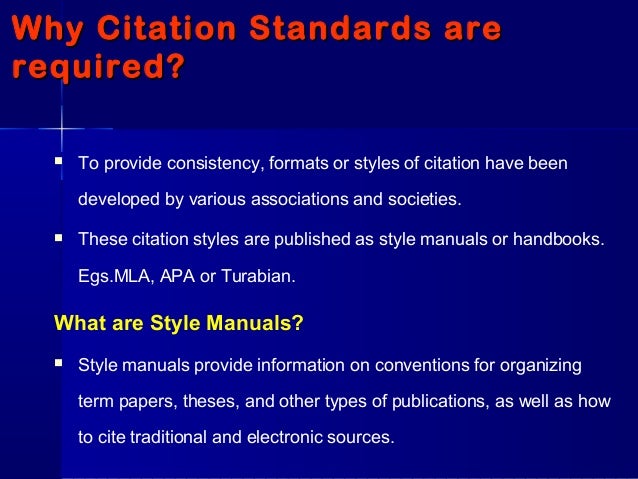 Why Citation Standards are required?

▪ To provide consistency, formats or styles of citation have been developed by various associations and societies.

▪ These citation styles are published as style manuals or handbooks. Egs.MLA, APA or Turabian.

What are Style Manuals?

▪ Style manuals provide information on conventions for organizing term papers, theses, and other types of publications, as well as how to cite traditional and electronic sources.